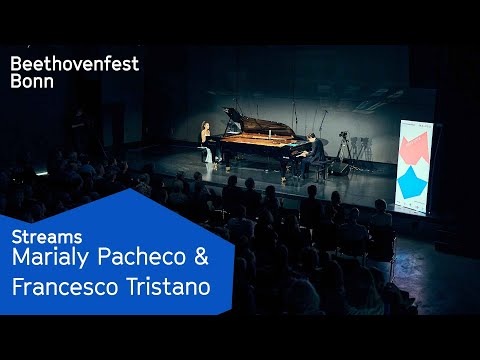 Beethovenfest
Bonn

Streams
Marialy Pacheco &
Francesco Tristano